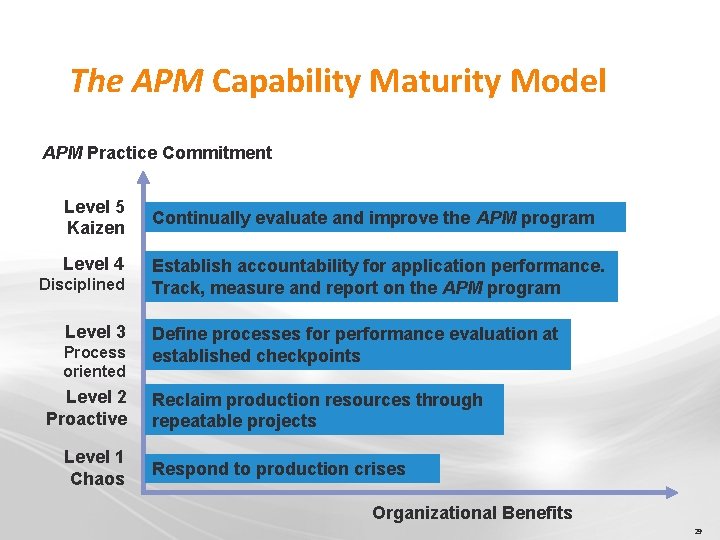 The APM Capability Maturity Model

APM Practice Commitment

Level 5
Kaizen

Continually evaluate and improve the APM program

Level 4
Disciplined

Establish accountability for application performance. Track, measure and report on the APM program

Level 3
Process oriented

Define processes for performance evaluation at established checkpoints

Level 2
Proactive

Reclaim production resources through repeatable projects

Level 1
Chaos

Respond to production crises

Organizational Benefits

29